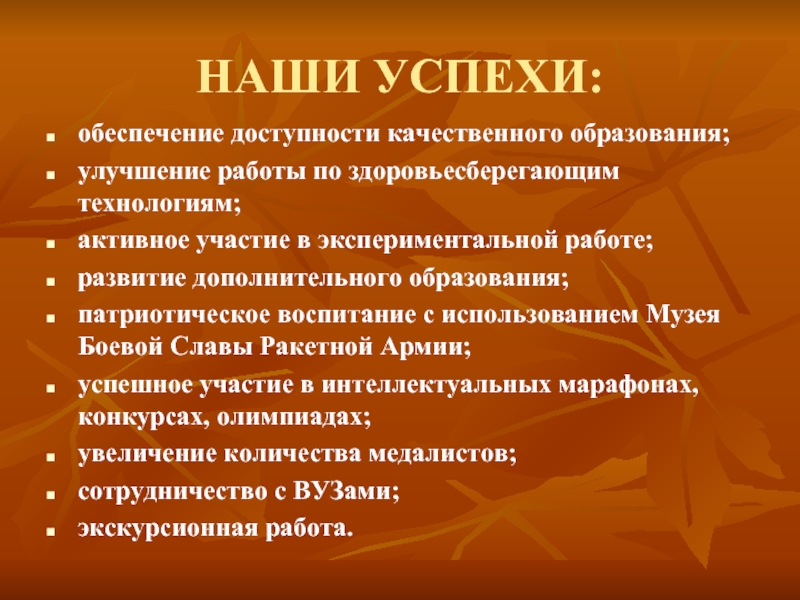 НАШИ УСПЕХИ:

- обеспечение доступности качественного образования;
- улучшение работы по здоровьесберегающим технологиям;
- активное участие в экспериментальной работе;
- развитие дополнительного образования;
- патриотическое воспитание с использованием Музея Боевой Славы Ракетной Армии;
- успешное участие в интеллектуальных марафонах, конкурсах, олимпиадах;
- увеличение количества медалистов;
- сотрудничество с ВУЗами;
- экскурсионная работа.